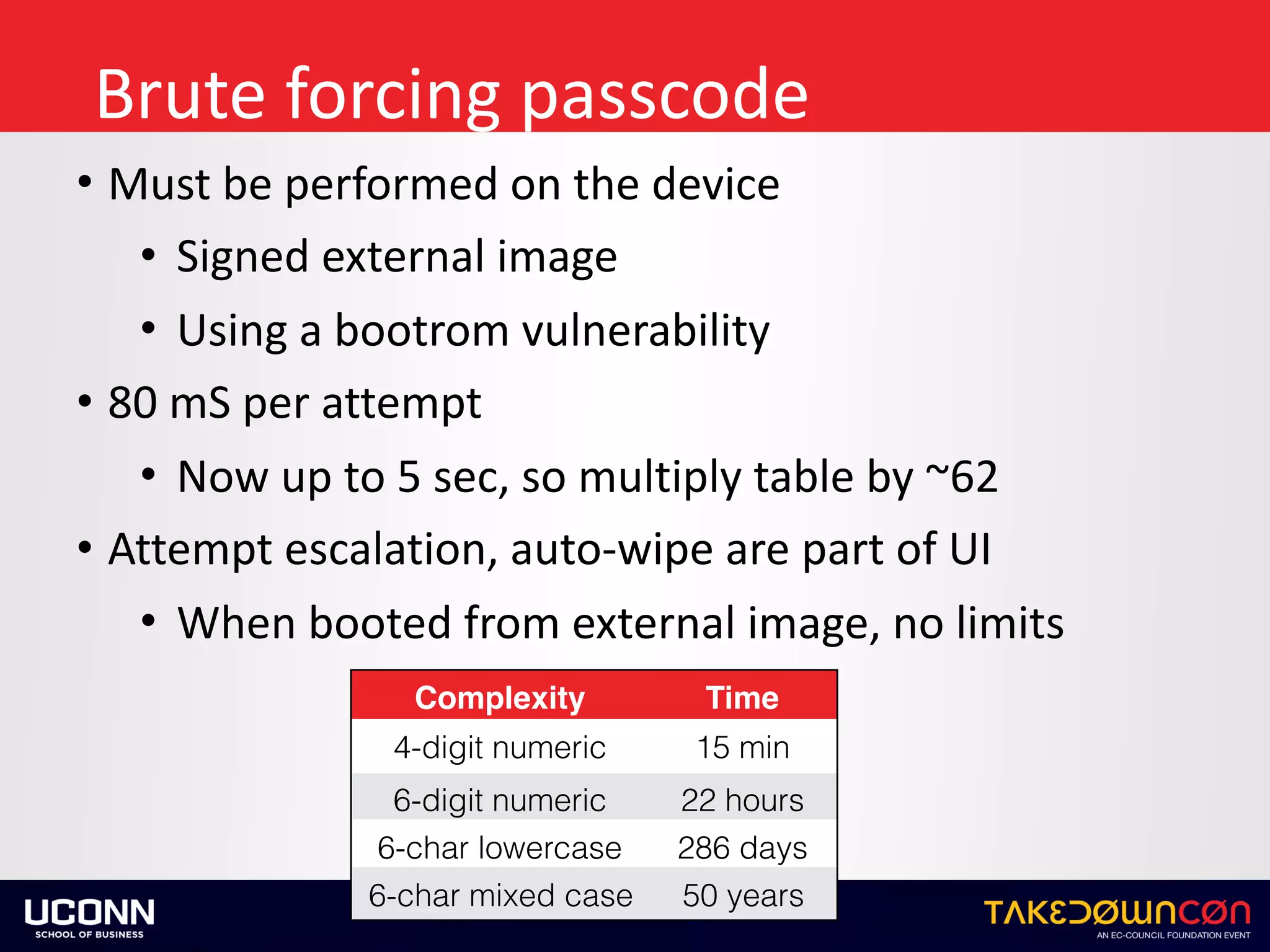 Brute forcing passcode

• Must be performed on the device
  • Signed external image
  • Using a bootrom vulnerability
• 80 mS per attempt
  • Now up to 5 sec, so multiply table by ~62
• Attempt escalation, auto-wipe are part of UI
  • When booted from external image, no limits

| Complexity | Time |
|---|---|
| 4-digit numeric | 15 min |
| 6-digit numeric | 22 hours |
| 6-char lowercase | 286 days |
| 6-char mixed case | 50 years |

UCONN
SCHOOL OF BUSINESS

TAKEDOWNCON
AN EC-COUNCIL FOUNDATION EVENT